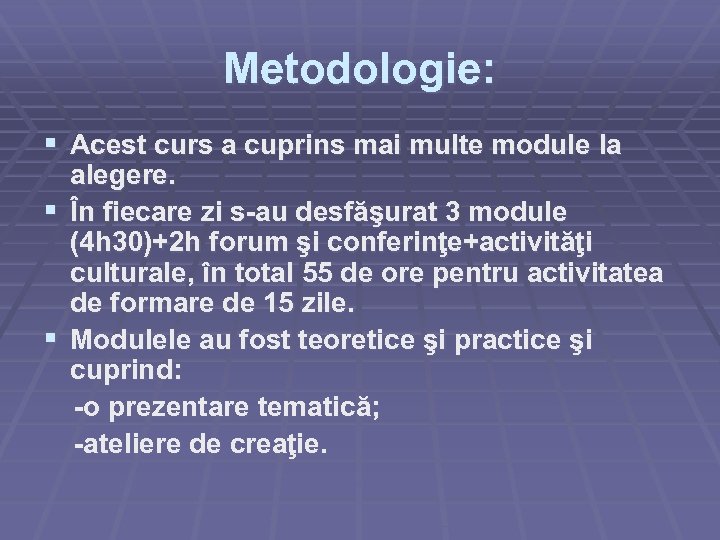 Metodologie:

▪ Acest curs a cuprins mai multe module la alegere.
▪ În fiecare zi s-au desfăşurat 3 module (4h30)+2h forum şi conferinţe+activităţi culturale, în total 55 de ore pentru activitatea de formare de 15 zile.
▪ Modulele au fost teoretice şi practice şi cuprind:
-o prezentare tematică;
-ateliere de creaţie.